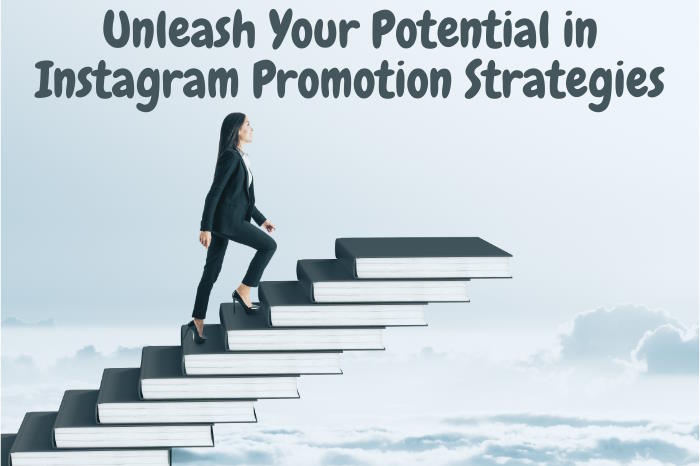 Unleash Your Potential in Instagram Promotion Strategies